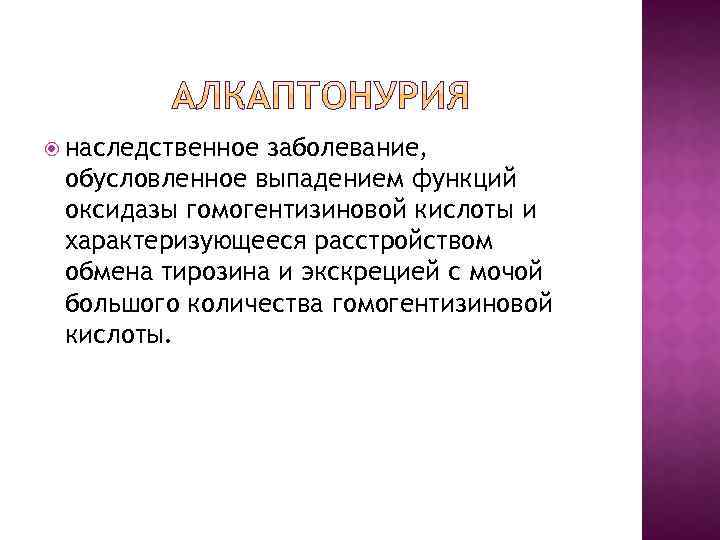 АЛКАПТОНУРИЯ

наследственное заболевание, обусловленное выпадением функций оксидазы гомогентизиновой кислоты и характеризующееся расстройством обмена тирозина и экскрецией с мочой большого количества гомогентизиновой кислоты.